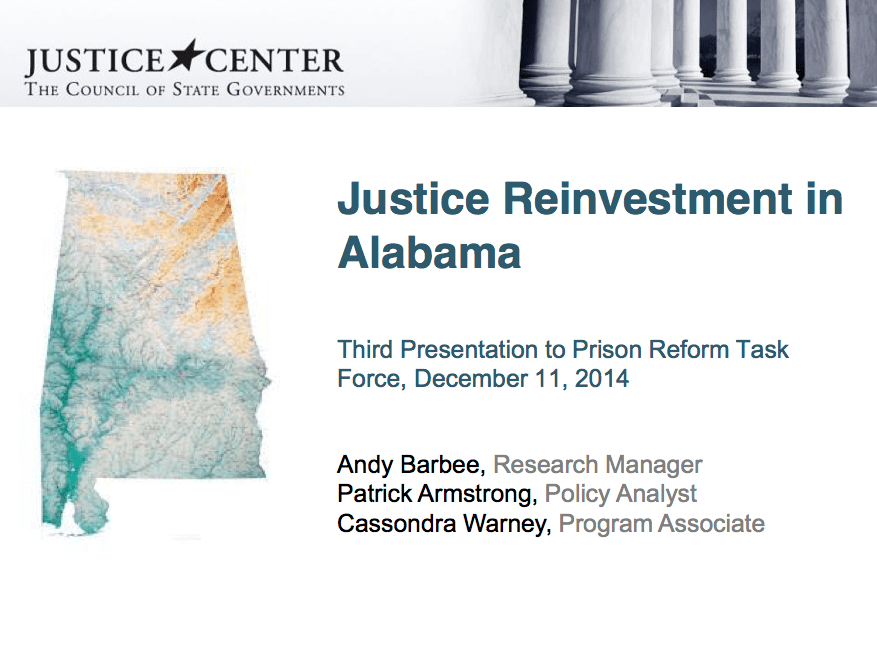 JUSTICE CENTER
THE COUNCIL OF STATE GOVERNMENTS

Justice Reinvestment in Alabama

Third Presentation to Prison Reform Task Force, December 11, 2014

Andy Barbee, Research Manager
Patrick Armstrong, Policy Analyst
Cassondra Warney, Program Associate